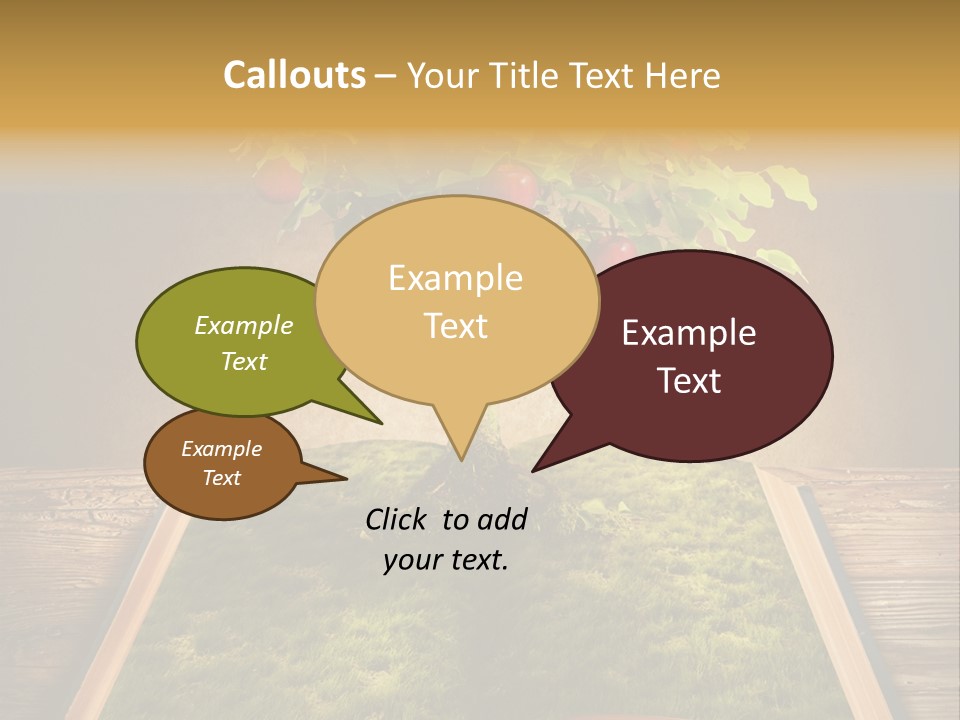 Callouts – Your Title Text Here

Example Text

Example Text

Example Text

Example Text

Click to add your text.